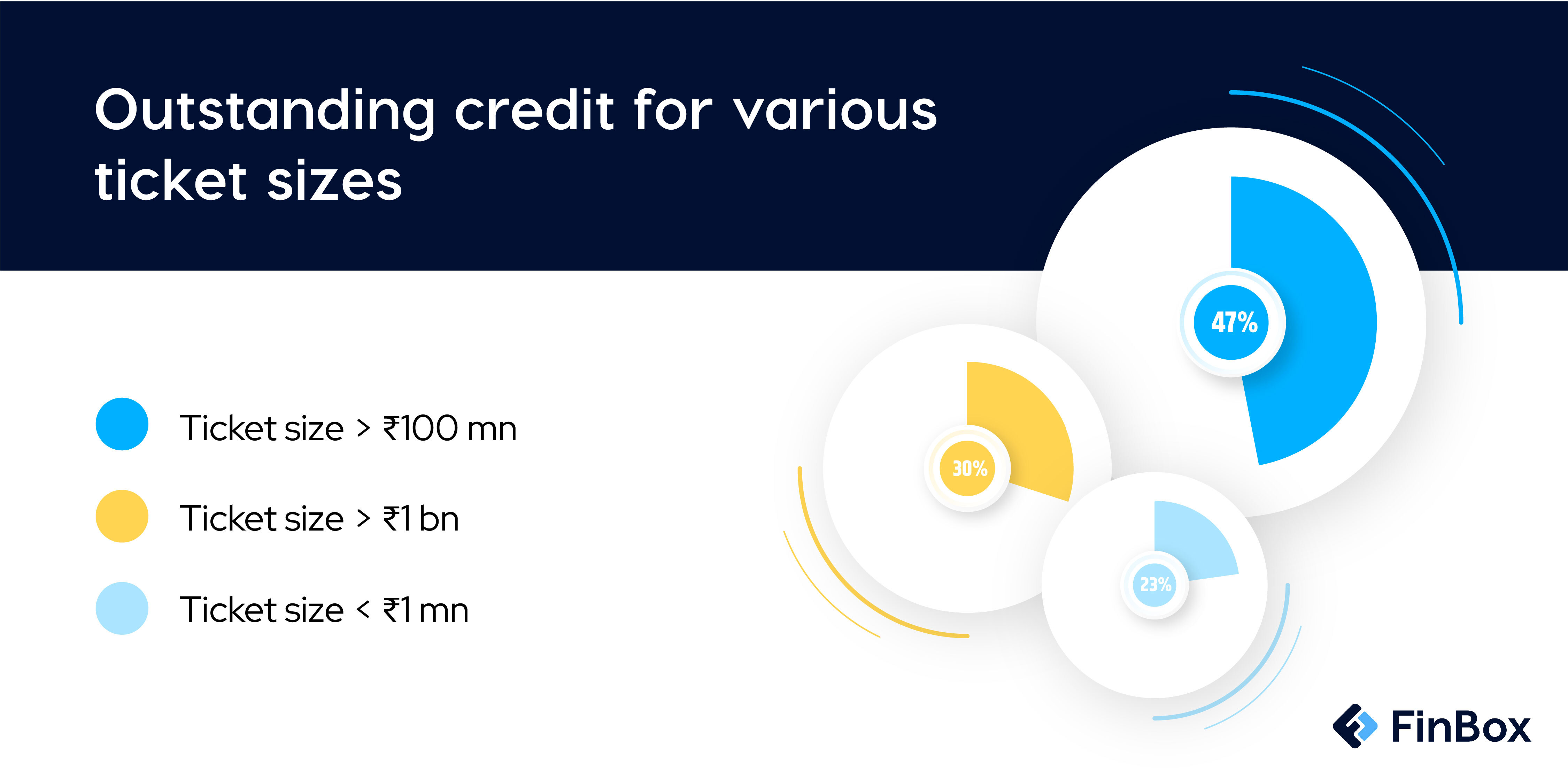 Outstanding credit for various ticket sizes

Ticket size > ₹100 mn

Ticket size > ₹1 bn

Ticket size < ₹1 mn

47%

30%

23%

FinBox